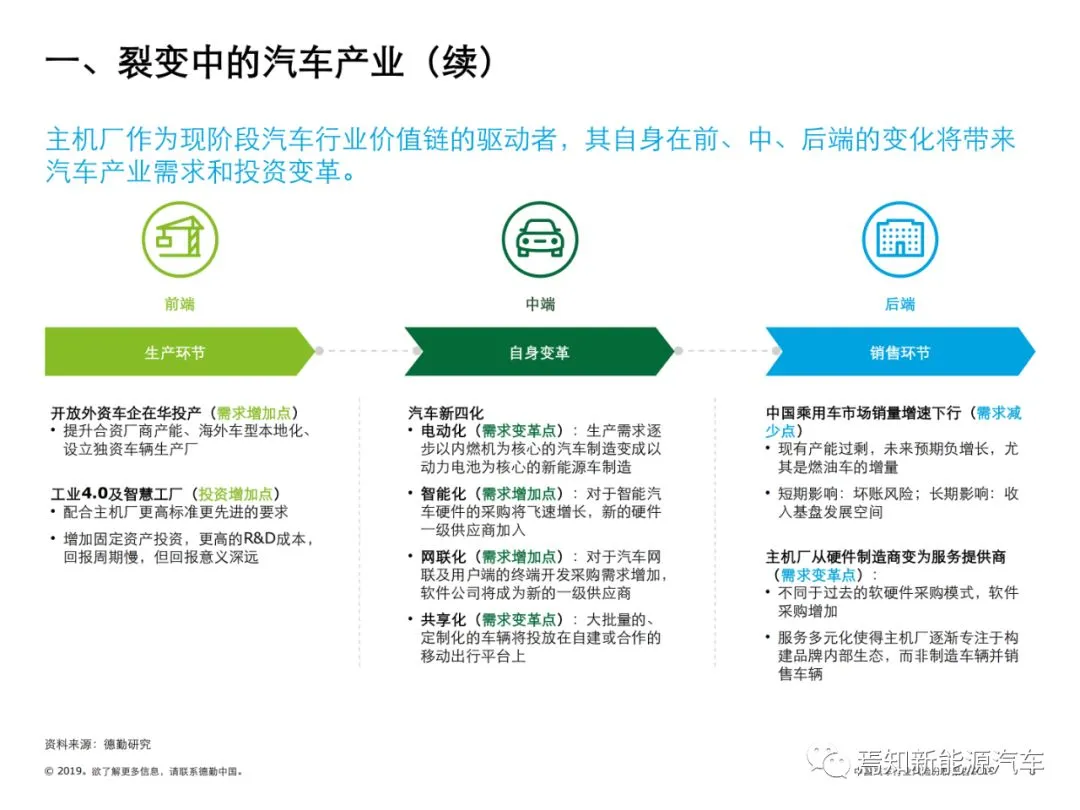 一、裂变中的汽车产业（续）

主机厂作为现阶段汽车行业价值链的驱动者，其自身在前、中、后端的变化将带来汽车产业需求和投资变革。

前端

生产环节

开放外资车企在华投产（需求增加点）
• 提升合资厂商产能、海外车型本地化、设立独资车辆生产厂

工业4.0及智慧工厂（投资增加点）
• 配合主机厂更高标准更先进的要求
• 增加固定资产投资，更高的R&D成本，回报周期慢，但回报意义深远

中端

自身变革

汽车新四化
• 电动化（需求变革点）：生产需求逐步以内燃机为核心的汽车制造变成以动力电池为核心的新能源车制造
• 智能化（需求增加点）：对于智能汽车硬件的采购将飞速增长，新的硬件一级供应商加入
• 网联化（需求增加点）：对于汽车网联及用户端的终端开发采购需求增加，软件公司将成为新的一级供应商
• 共享化（需求变革点）：大批量的、定制化的车辆将投放在自建或合作的移动出行平台上

后端

销售环节

中国乘用车市场销量增速下行（需求减少点）
• 现有产能过剩，未来预期负增长，尤其是燃油车的增量
• 短期影响：坏账风险；长期影响：收入基盘发展空间

主机厂从硬件制造商变为服务提供商（需求变革点）：
• 不同于过去的软硬件采购模式，软件采购增加
• 服务多元化使得主机厂逐渐专注于构建品牌内部生态，而非制造车辆并销售车辆

资料来源：德勤研究

© 2019。欲了解更多信息，请联系德勤中国。

焉知新能源汽车